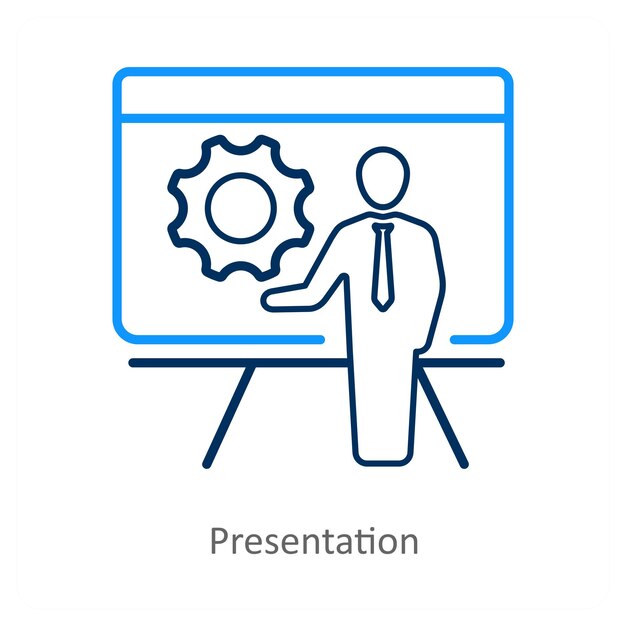 Presentation